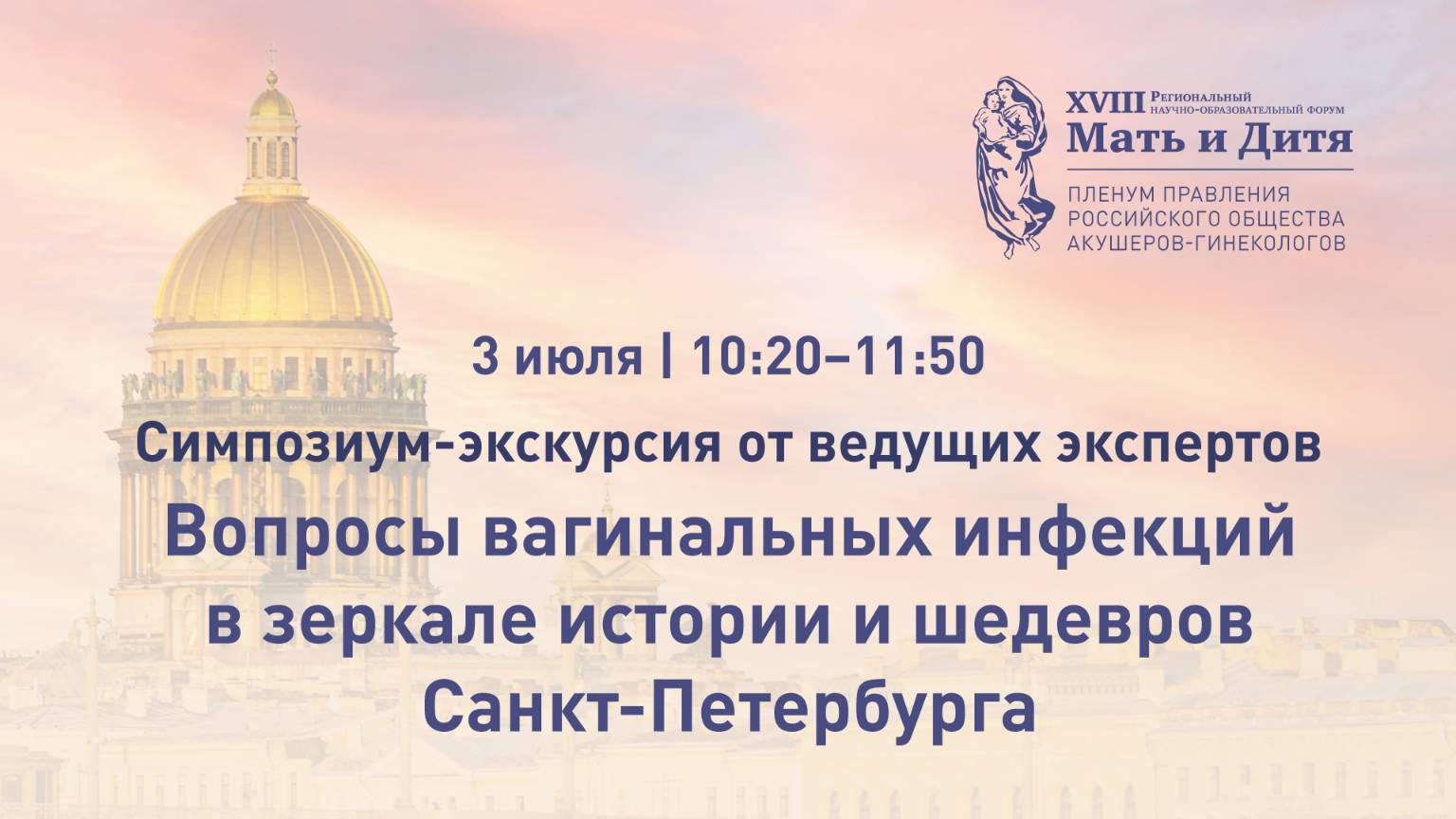 XVIII Региональный научно-образовательный форум
Мать и Дитя
ПЛЕНУМ ПРАВЛЕНИЯ РОССИЙСКОГО ОБЩЕСТВА АКУШЕРОВ-ГИНЕКОЛОГОВ

3 июля | 10:20–11:50

Симпозиум-экскурсия от ведущих экспертов

Вопросы вагинальных инфекций в зеркале истории и шедевров Санкт-Петербурга